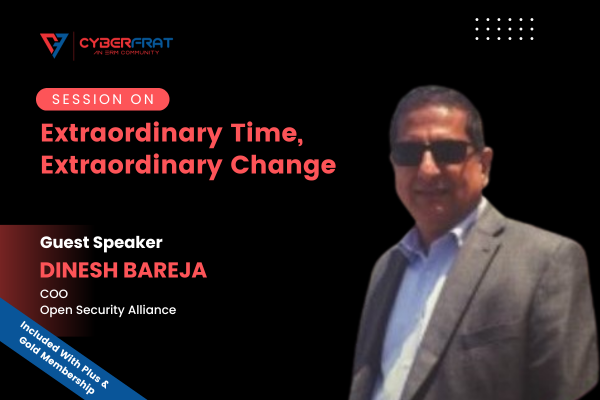 CYBERFRAT
AN ERM COMMUNITY

SESSION ON

Extraordinary Time, Extraordinary Change

Guest Speaker
DINESH BAREJA
COO
Open Security Alliance

Included With Plus & Gold Membership